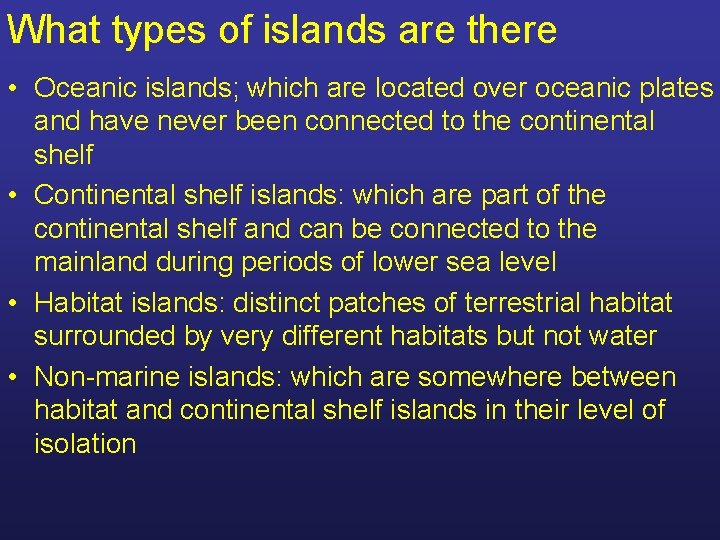 What types of islands are there

• Oceanic islands; which are located over oceanic plates and have never been connected to the continental shelf
• Continental shelf islands: which are part of the continental shelf and can be connected to the mainland during periods of lower sea level
• Habitat islands: distinct patches of terrestrial habitat surrounded by very different habitats but not water
• Non-marine islands: which are somewhere between habitat and continental shelf islands in their level of isolation